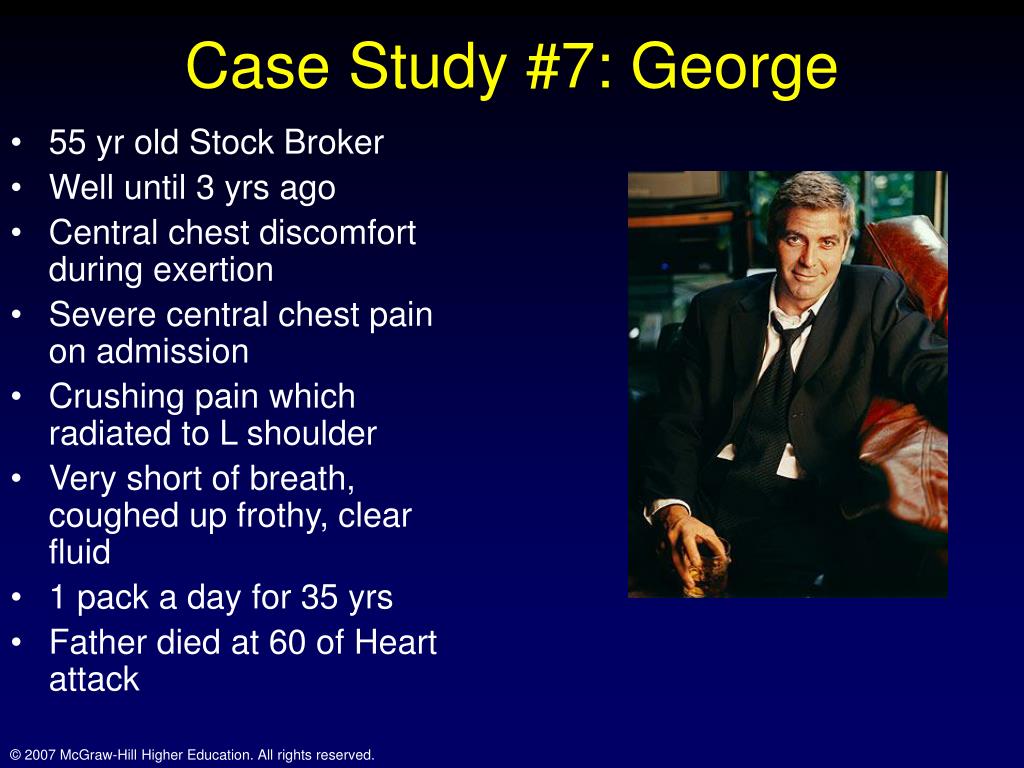 Case Study #7: George

• 55 yr old Stock Broker
• Well until 3 yrs ago
• Central chest discomfort during exertion
• Severe central chest pain on admission
• Crushing pain which radiated to L shoulder
• Very short of breath, coughed up frothy, clear fluid
• 1 pack a day for 35 yrs
• Father died at 60 of Heart attack

© 2007 McGraw-Hill Higher Education. All rights reserved.